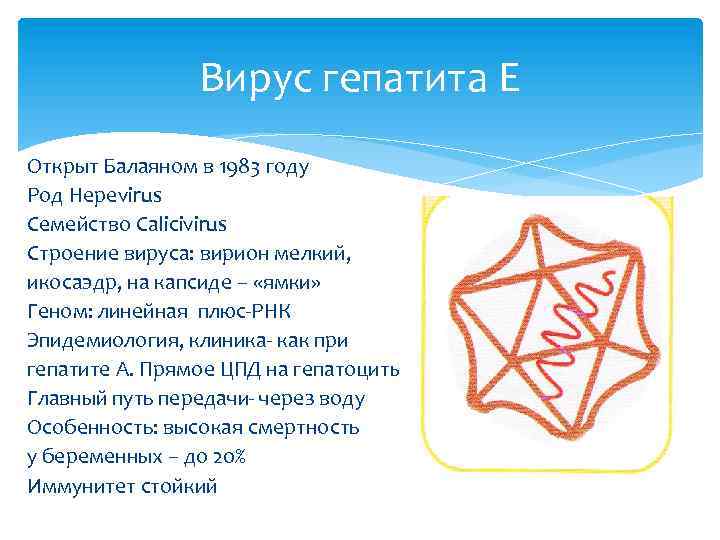 Вирус гепатита Е

Открыт Балаяном в 1983 году
Род Hepevirus
Семейство Calicivirus
Строение вируса: вирион мелкий, икосаэдр, на капсиде – «ямки»
Геном: линейная плюс-РНК
Эпидемиология, клиника- как при гепатите А. Прямое ЦПД на гепатоцить
Главный путь передачи- через воду
Особенность: высокая смертность у беременных – до 20%
Иммунитет стойкий